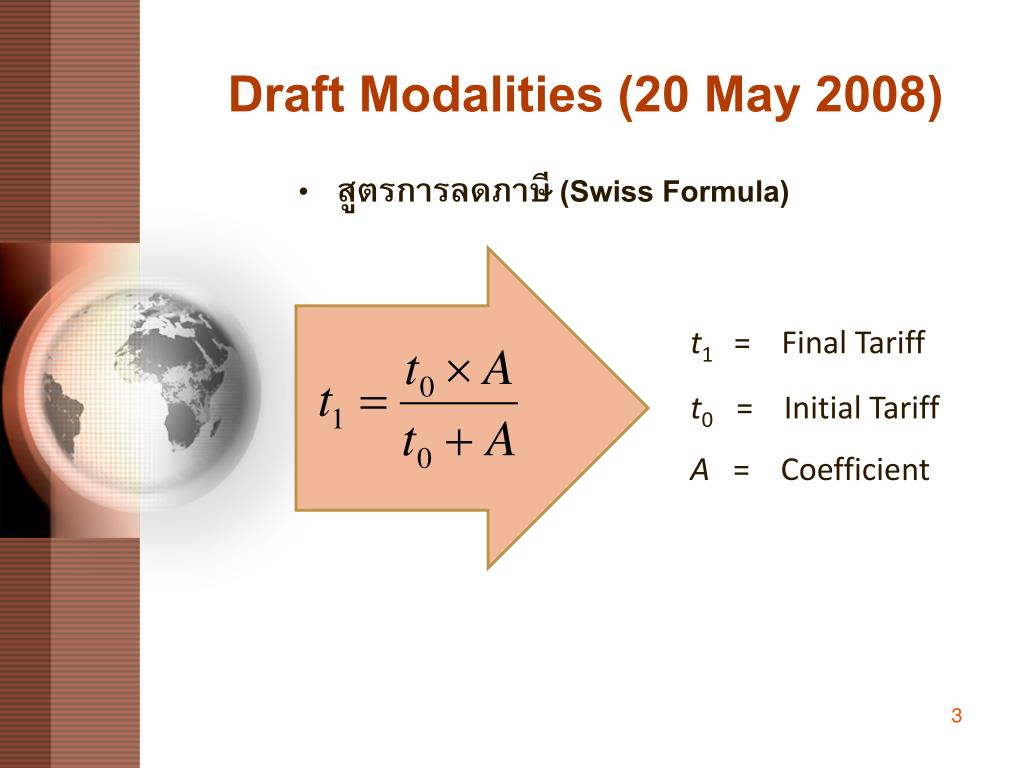 Draft Modalities (20 May 2008)

• สูตรการลดภาษี (Swiss Formula)

$t_1 = \frac{t_0 \times A}{t_0 + A}$

$t_1$ = Final Tariff

$t_0$ = Initial Tariff

$A$ = Coefficient

3